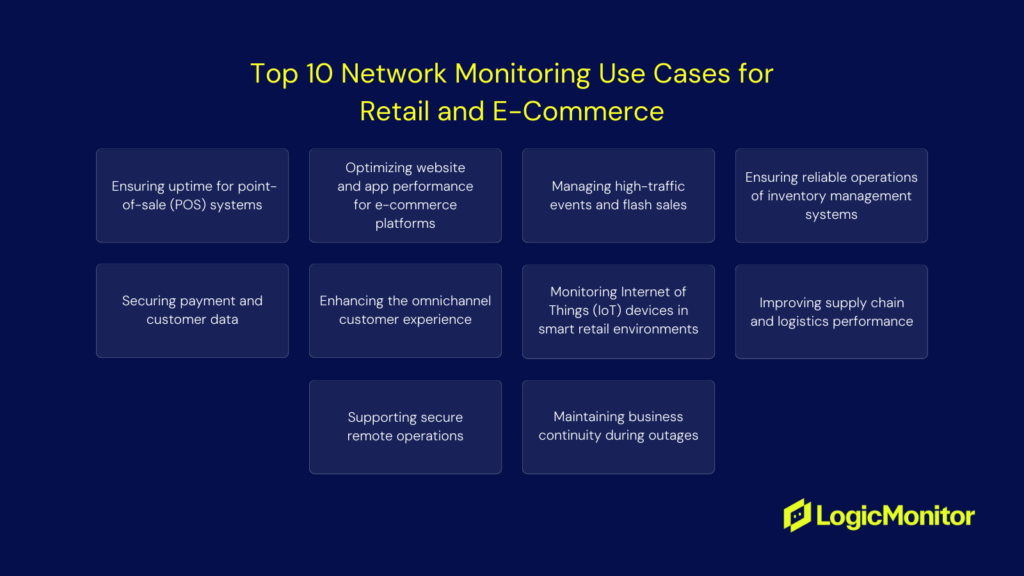 Top 10 Network Monitoring Use Cases for Retail and E-Commerce

Ensuring uptime for point-of-sale (POS) systems

Optimizing website and app performance for e-commerce platforms

Managing high-traffic events and flash sales

Ensuring reliable operations of inventory management systems

Securing payment and customer data

Enhancing the omnichannel customer experience

Monitoring Internet of Things (IoT) devices in smart retail environments

Improving supply chain and logistics performance

Supporting secure remote operations

Maintaining business continuity during outages

LogicMonitor